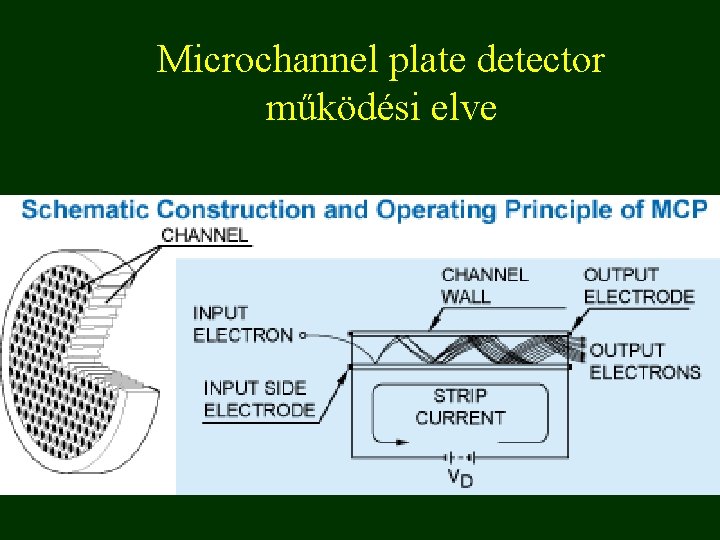 Microchannel plate detector működési elve

Schematic Construction and Operating Principle of MCP

CHANNEL

CHANNEL WALL

OUTPUT ELECTRODE

INPUT ELECTRON

OUTPUT ELECTRONS

INPUT SIDE ELECTRODE

STRIP CURRENT

$V_D$